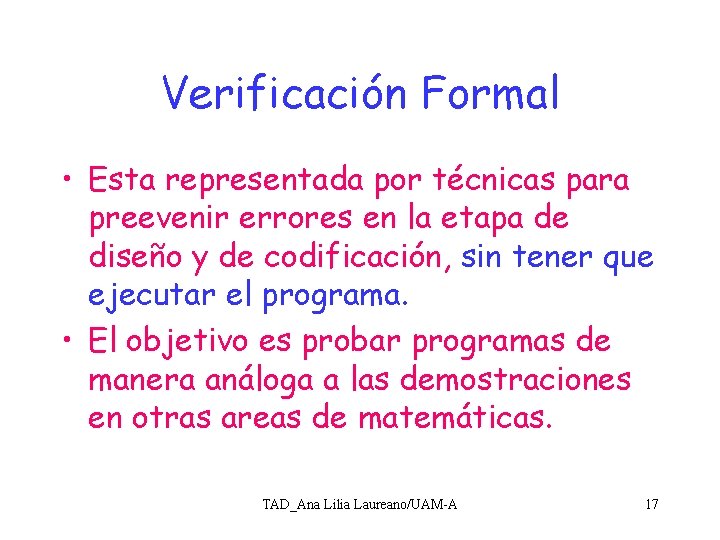 Verificación Formal

• Esta representada por técnicas para preevenir errores en la etapa de diseño y de codificación, sin tener que ejecutar el programa.

• El objetivo es probar programas de manera análoga a las demostraciones en otras areas de matemáticas.

TAD_Ana Lilia Laureano/UAM-A

17